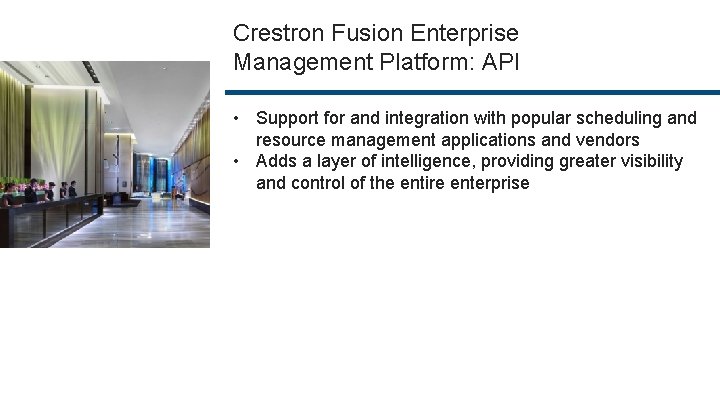 Crestron Fusion Enterprise Management Platform: API

• Support for and integration with popular scheduling and resource management applications and vendors
• Adds a layer of intelligence, providing greater visibility and control of the entire enterprise